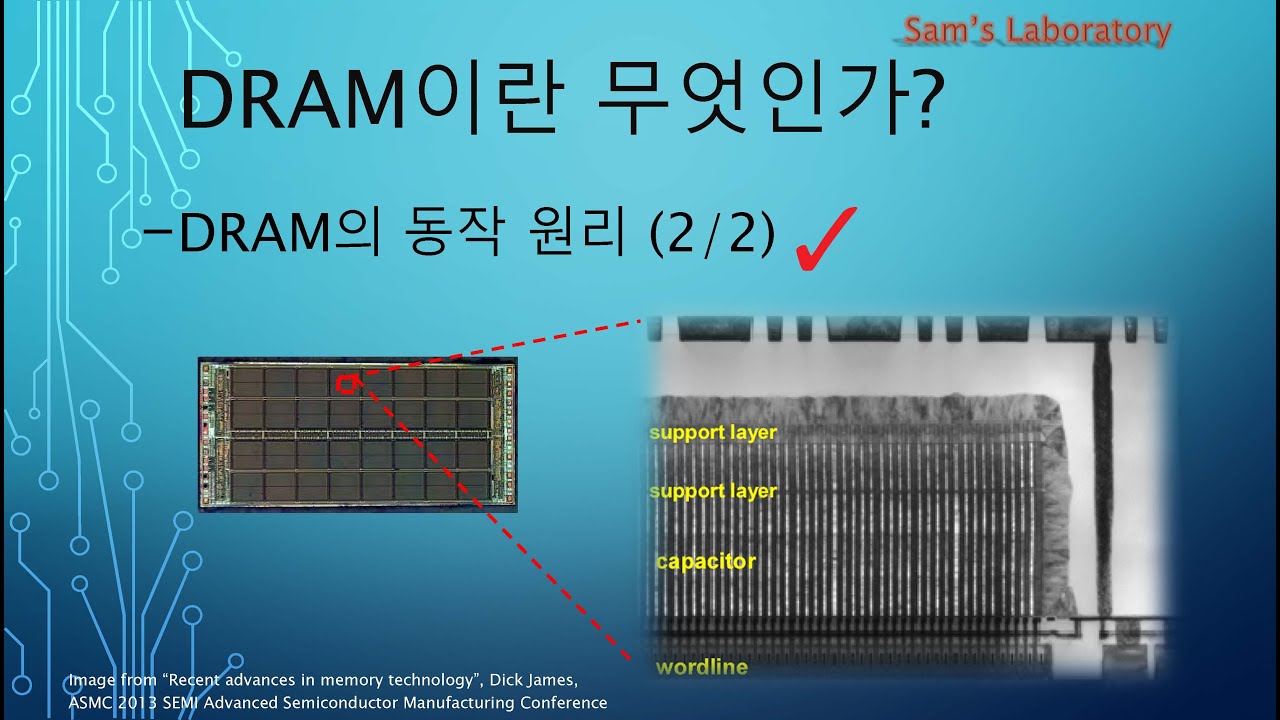 Sam's Laboratory

DRAM이란 무엇인가?

-DRAM의 동작 원리 (2/2) ✓

support layer
support layer
capacitor
wordline

Image from "Recent advances in memory technology", Dick James, ASMC 2013 SEMI Advanced Semiconductor Manufacturing Conference